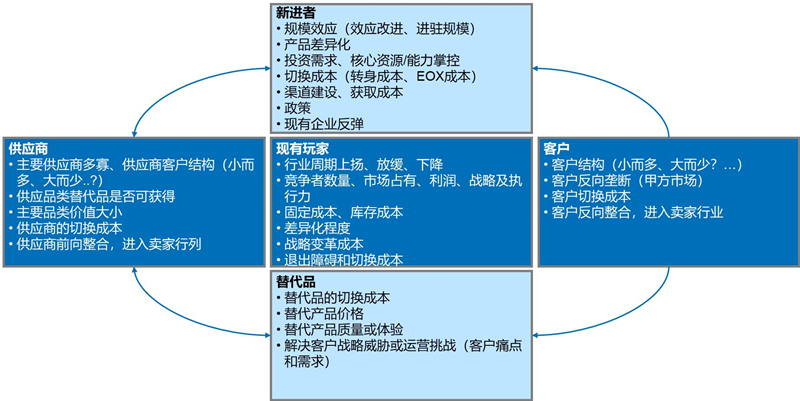 新进者
• 规模效应（效应改进、进驻规模）
• 产品差异化
• 投资需求、核心资源/能力掌控
• 切换成本（转身成本、EOX成本）
• 渠道建设、获取成本
• 政策
• 现有企业反弹

供应商
• 主要供应商多寡、供应商客户结构（小而多、大而少..?）
• 供应品类替代品是否可获得
• 主要品类价值大小
• 供应商的切换成本
• 供应商前向整合，进入卖家行列

现有玩家
• 行业周期上扬、放缓、下降
• 竞争者数量、市场占有、利润、战略及执行力
• 固定成本、库存成本
• 差异化程度
• 战略变革成本
• 退出障碍和切换成本

客户
• 客户结构（小而多、大而少？…）
• 客户反向垄断（甲方市场）
• 客户切换成本
• 客户反向整合，进入卖家行业

替代品
• 替代品的切换成本
• 替代产品价格
• 替代产品质量或体验
• 解决客户战略威胁或运营挑战（客户痛点和需求）